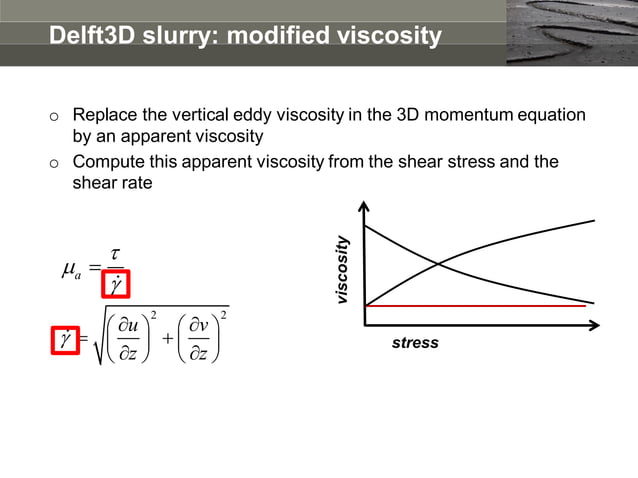 Delft3D slurry: modified viscosity

o Replace the vertical eddy viscosity in the 3D momentum equation by an apparent viscosity

o Compute this apparent viscosity from the shear stress and the shear rate

$\mu_a = \frac{\tau}{\dot{\gamma}}$

$\dot{\gamma} = \sqrt{\left(\frac{\partial u}{\partial z}\right)^2 + \left(\frac{\partial v}{\partial z}\right)^2}$

viscosity

stress